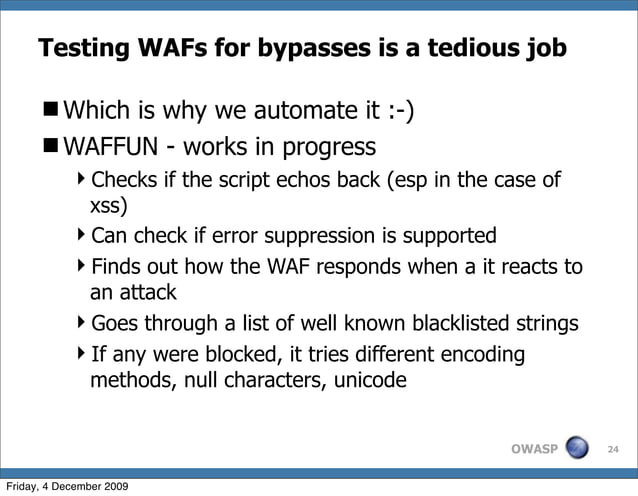 Testing WAFs for bypasses is a tedious job

■ Which is why we automate it :-)

■ WAFFUN - works in progress

‣ Checks if the script echos back (esp in the case of xss)

‣ Can check if error suppression is supported

‣ Finds out how the WAF responds when a it reacts to an attack

‣ Goes through a list of well known blacklisted strings

‣ If any were blocked, it tries different encoding methods, null characters, unicode

OWASP

24

Friday, 4 December 2009